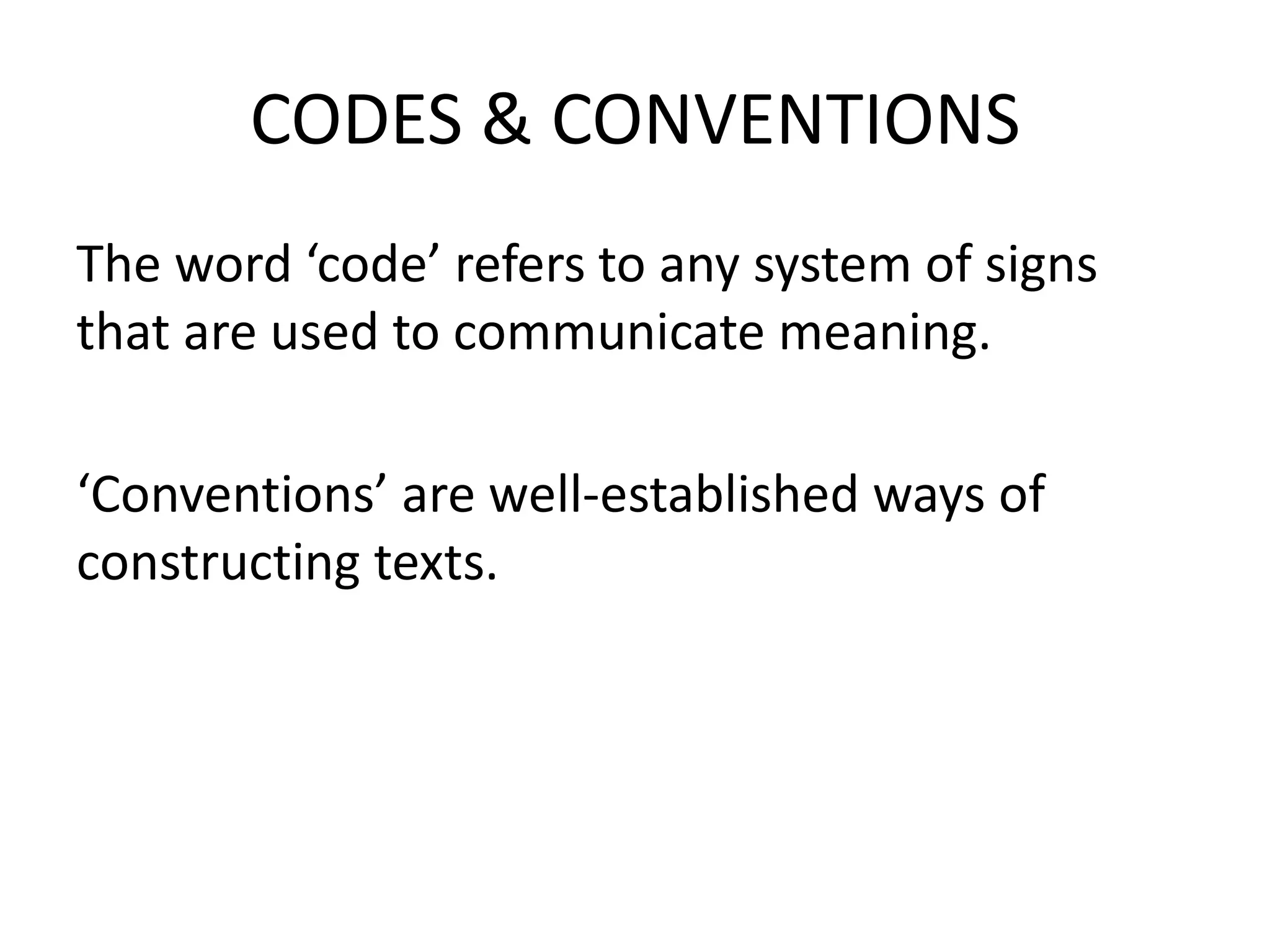 CODES & CONVENTIONS

The word ‘code’ refers to any system of signs that are used to communicate meaning.

‘Conventions’ are well-established ways of constructing texts.